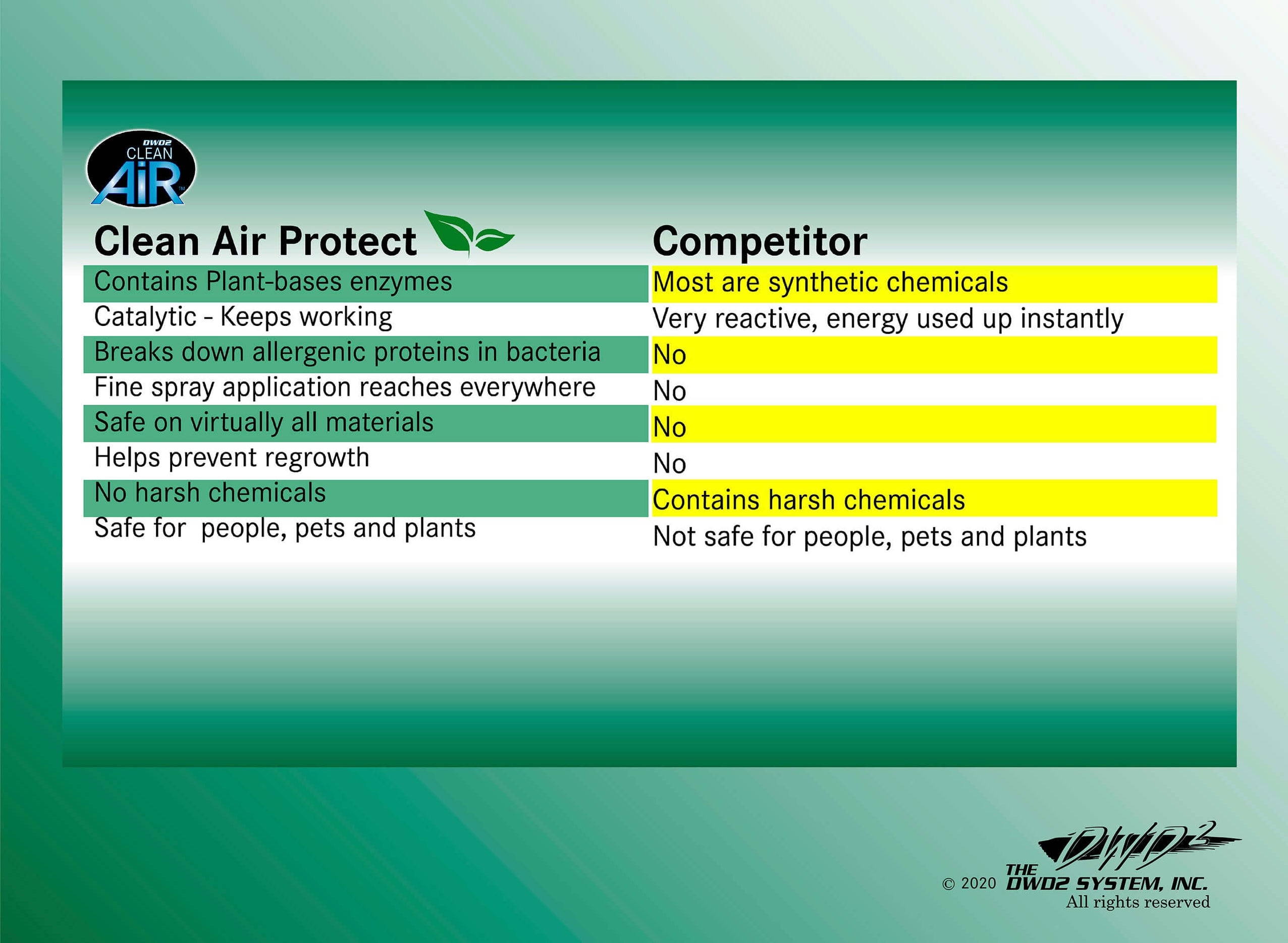 DWD2 CLEAN AiR

| Clean Air Protect | Competitor |
|---|---|
| Contains Plant-bases enzymes | Most are synthetic chemicals |
| Catalytic - Keeps working | Very reactive, energy used up instantly |
| Breaks down allergenic proteins in bacteria | No |
| Fine spray application reaches everywhere | No |
| Safe on virtually all materials | No |
| Helps prevent regrowth | No |
| No harsh chemicals | Contains harsh chemicals |
| Safe for people, pets and plants | Not safe for people, pets and plants |

DWD2

© 2020 THE DWD2 SYSTEM, INC.
All rights reserved